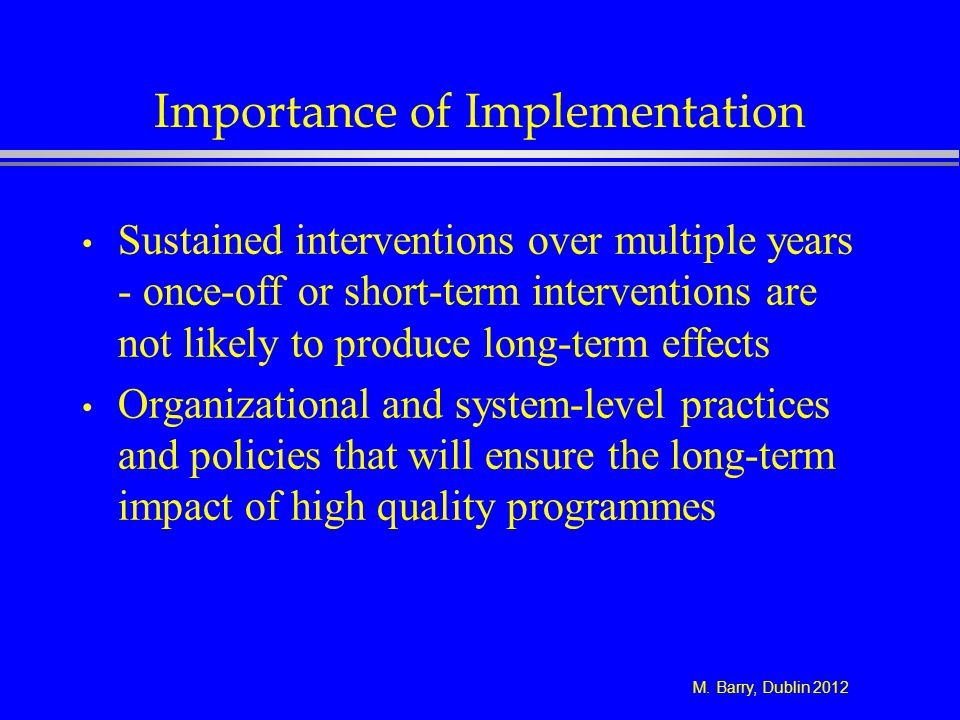 Importance of Implementation

• Sustained interventions over multiple years - once-off or short-term interventions are not likely to produce long-term effects

• Organizational and system-level practices and policies that will ensure the long-term impact of high quality programmes

M. Barry, Dublin 2012